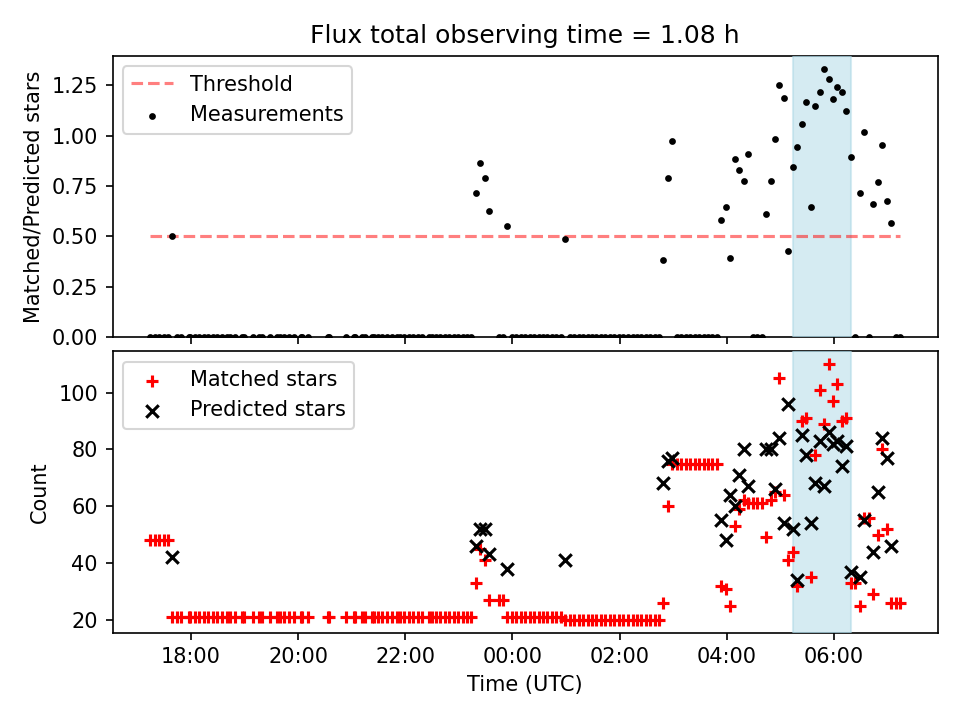 Flux total observing time = 1.08 h

Threshold
Measurements

Matched/Predicted stars

1.25
1.00
0.75
0.50
0.25
0.00

Matched stars
Predicted stars

Count

100
80
60
40
20

18:00
20:00
22:00
00:00
02:00
04:00
06:00

Time (UTC)